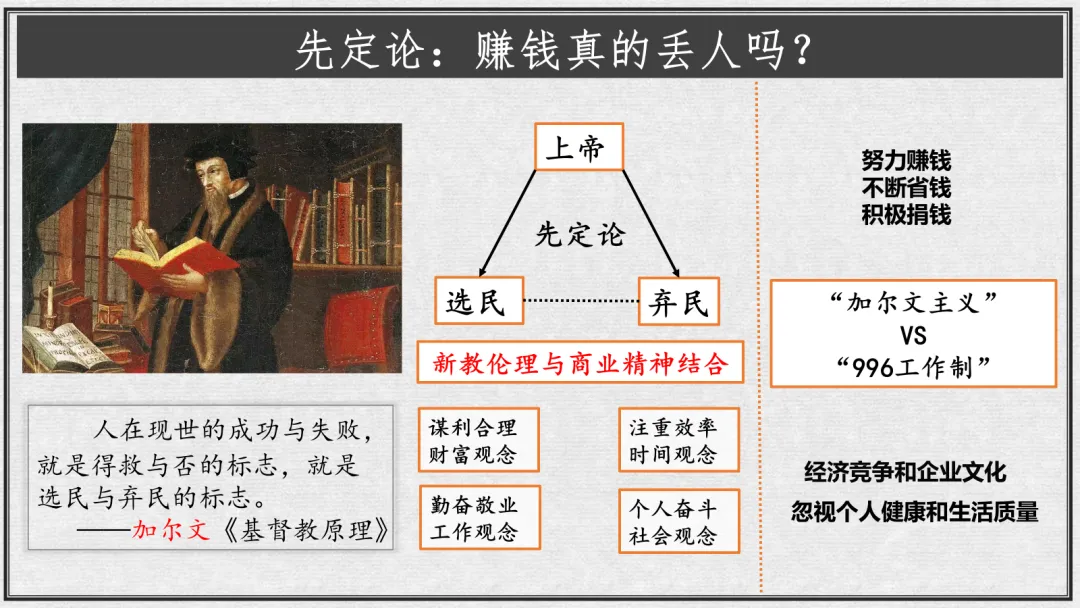 先定论：赚钱真的丢人吗？

上帝

先定论

选民

弃民

新教伦理与商业精神结合

人在现世的成功与失败，就是得救与否的标志，就是选民与弃民的标志。
——加尔文《基督教原理》

谋利合理
财富观念

注重效率
时间观念

勤奋敬业
工作观念

个人奋斗
社会观念

努力赚钱
不断省钱
积极捐钱

“加尔文主义”
VS
“996工作制”

经济竞争和企业文化
忽视个人健康和生活质量